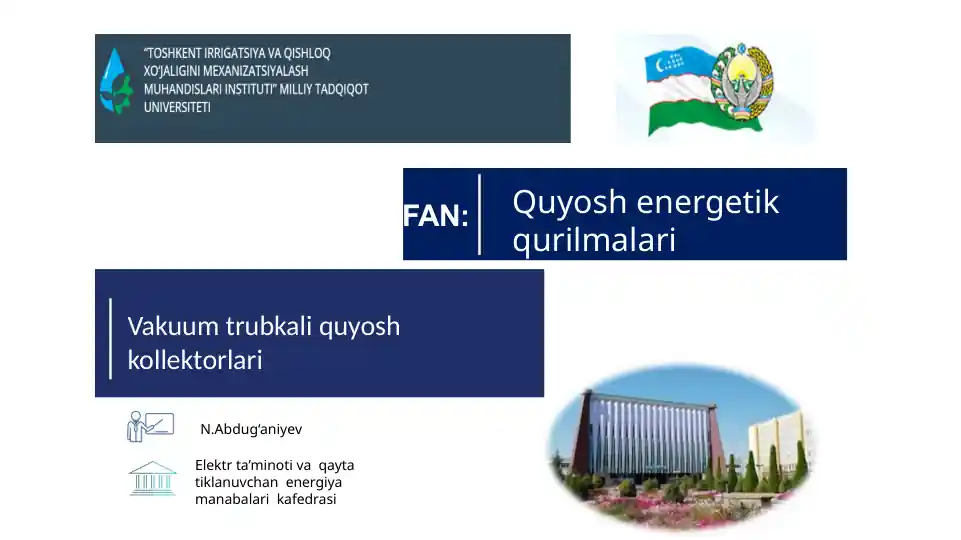 "TOSHKENT IRRIGATSIYA VA QISHLOQ XO'JALIGINI MEXANIZATSIYALASH MUHANDISLARI INSTITUTI" MILLIY TADQIQOT UNIVERSITETI

FAN: Quyosh energetik qurilmalari

Vakuum trubkali quyosh kollektorlari

N.Abdug'aniyev

Elektr ta'minoti va qayta tiklanuvchan energiya manabalari kafedrasi